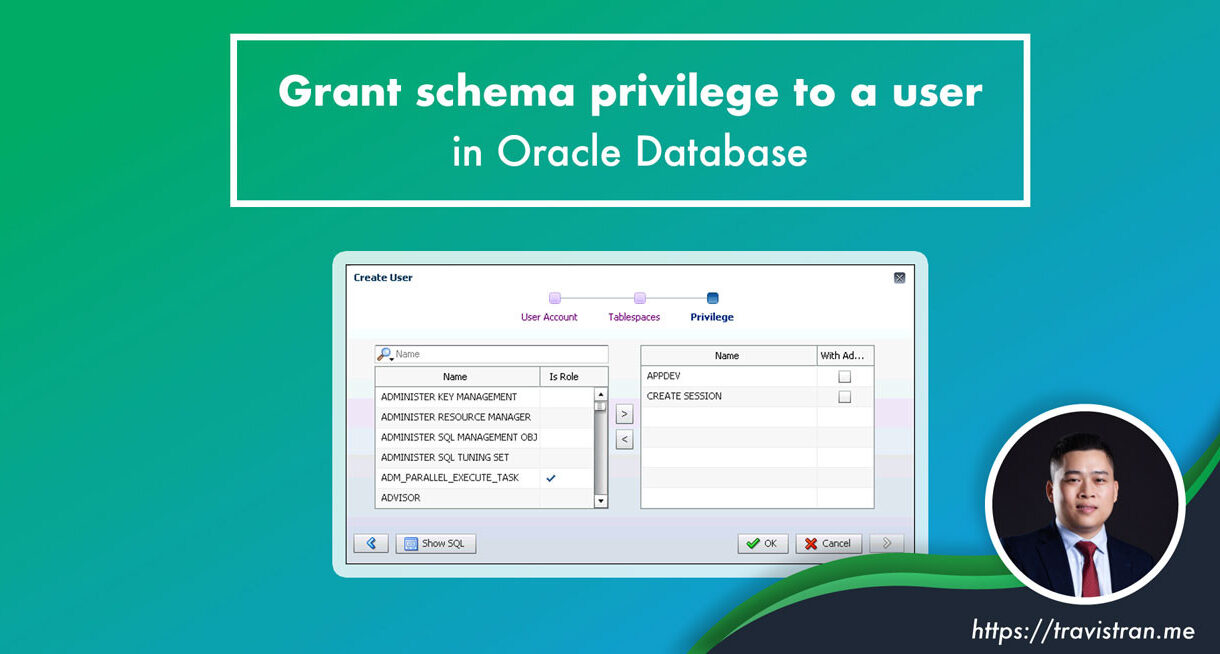 Grant schema privilege to a user
in Oracle Database

Create User

User Account Tablespaces Privilege

Name

| Name | Is Role |
|---|---|
| ADMINISTER KEY MANAGEMENT | |
| ADMINISTER RESOURCE MANAGER | |
| ADMINISTER SQL MANAGEMENT OBJ | |
| ADMINISTER SQL TUNING SET | |
| ADM_PARALLEL_EXECUTE_TASK | ✓ |
| ADVISOR | |

>
<

| Name | With Ad... |
|---|---|
| APPDEV | |
| CREATE SESSION | |

Show SQL

OK Cancel

https://travistran.me